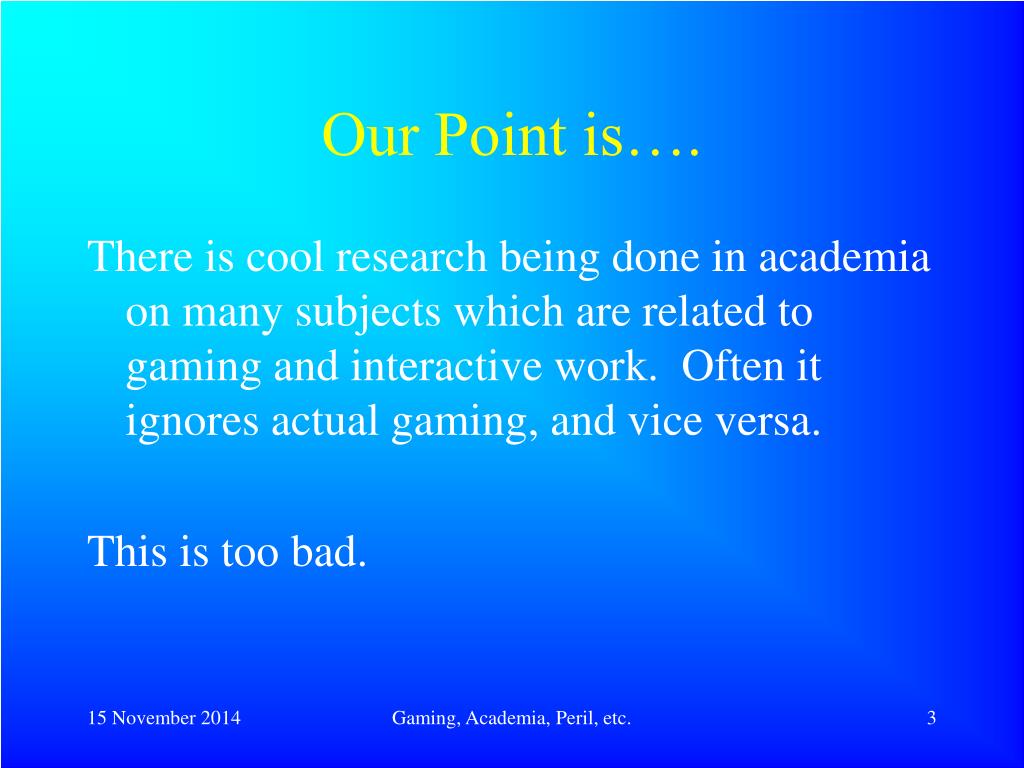 Our Point is….

There is cool research being done in academia on many subjects which are related to gaming and interactive work.  Often it ignores actual gaming, and vice versa.

This is too bad.

15 November 2014

Gaming, Academia, Peril, etc.

3